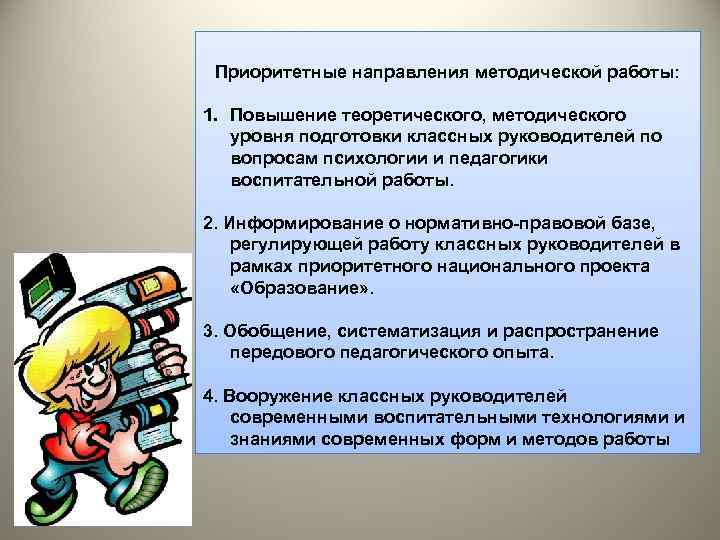 Приоритетные направления методической работы:

1. Повышение теоретического, методического уровня подготовки классных руководителей по вопросам психологии и педагогики воспитательной работы.

2. Информирование о нормативно-правовой базе, регулирующей работу классных руководителей в рамках приоритетного национального проекта «Образование».

3. Обобщение, систематизация и распространение передового педагогического опыта.

4. Вооружение классных руководителей современными воспитательными технологиями и знаниями современных форм и методов работы